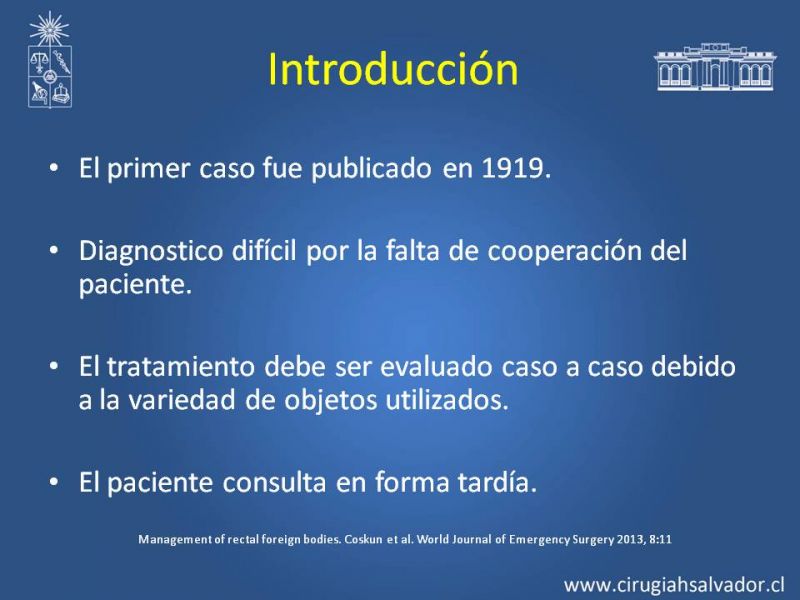 Introducción

• El primer caso fue publicado en 1919.

• Diagnostico difícil por la falta de cooperación del paciente.

• El tratamiento debe ser evaluado caso a caso debido a la variedad de objetos utilizados.

• El paciente consulta en forma tardía.

Management of rectal foreign bodies. Coskun et al. World Journal of Emergency Surgery 2013, 8:11

www.cirugiahsalvador.cl